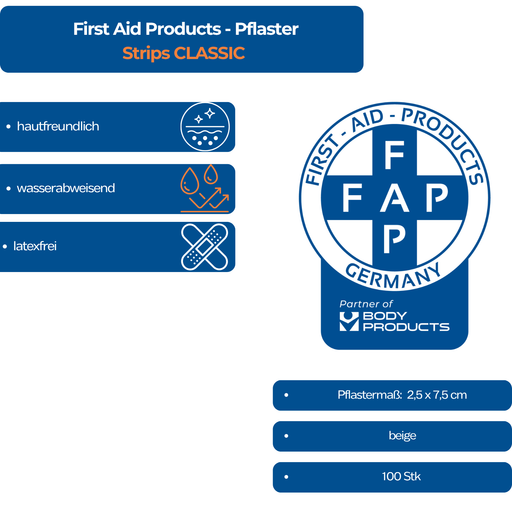 First Aid Products - Pflaster
Strips CLASSIC

• hautfreundlich

• wasserabweisend

• latexfrei

FIRST - AID - PRODUCTS
F
F A P
P
GERMANY
Partner of
BODY PRODUCTS

• Pflastermaß: 2,5 x 7,5 cm

• beige

• 100 Stk